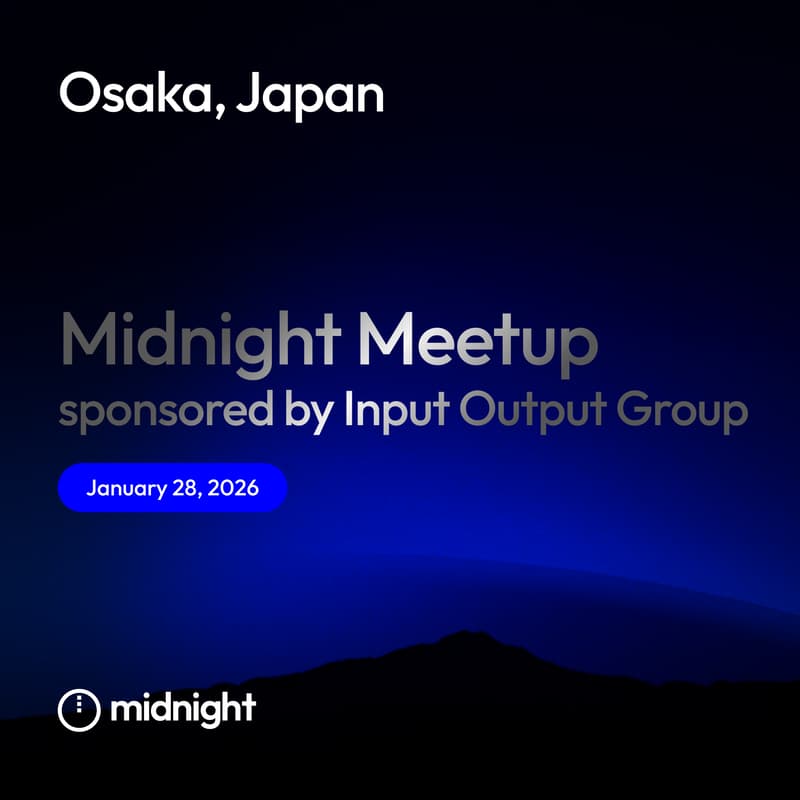 Osaka, Japan

Midnight Meetup
sponsored by Input Output Group

January 28, 2026

midnight